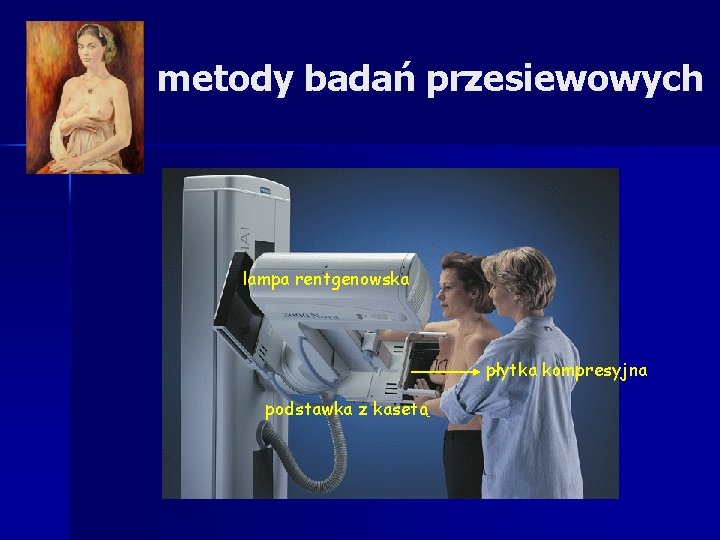 metody badań przesiewowych

lampa rentgenowska

płytka kompresyjna

podstawka z kasetą